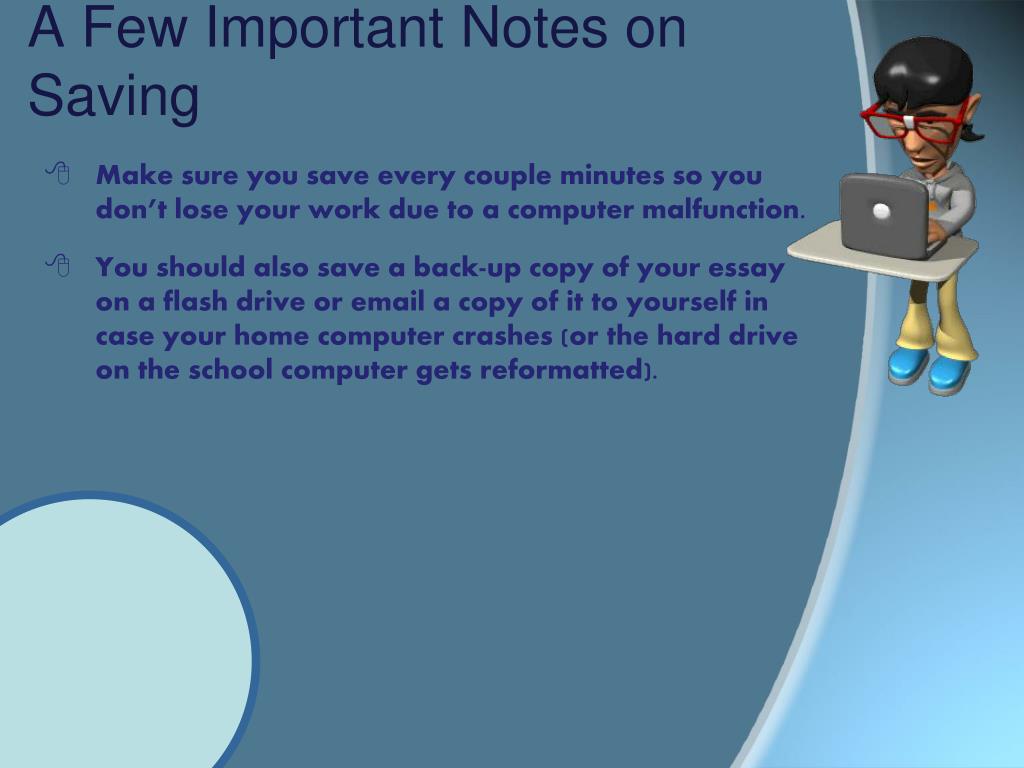 A Few Important Notes on Saving

Make sure you save every couple minutes so you don't lose your work due to a computer malfunction.

You should also save a back-up copy of your essay on a flash drive or email a copy of it to yourself in case your home computer crashes (or the hard drive on the school computer gets reformatted).